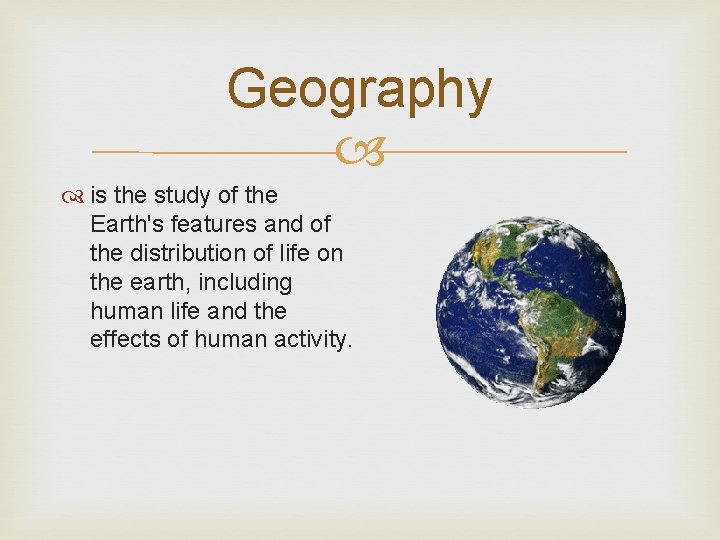 Geography

is the study of the Earth's features and of the distribution of life on the earth, including human life and the effects of human activity.